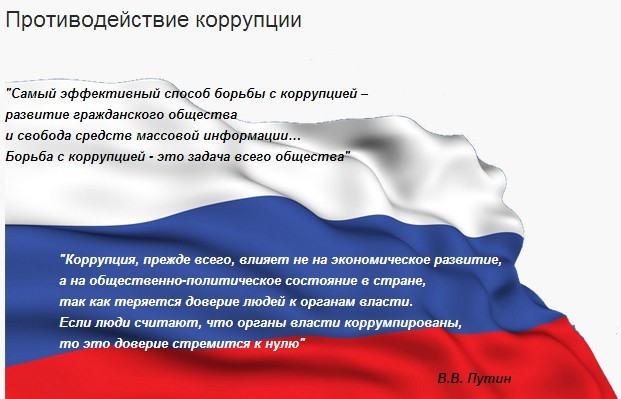 Противодействие коррупции

"Самый эффективный способ борьбы с коррупцией – развитие гражданского общества и свобода средств массовой информации... Борьба с коррупцией - это задача всего общества"

"Коррупция, прежде всего, влияет не на экономическое развитие, а на общественно-политическое состояние в стране, так как теряется доверие людей к органам власти. Если люди считают, что органы власти коррумпированы, то это доверие стремится к нулю"

В.В. Путин